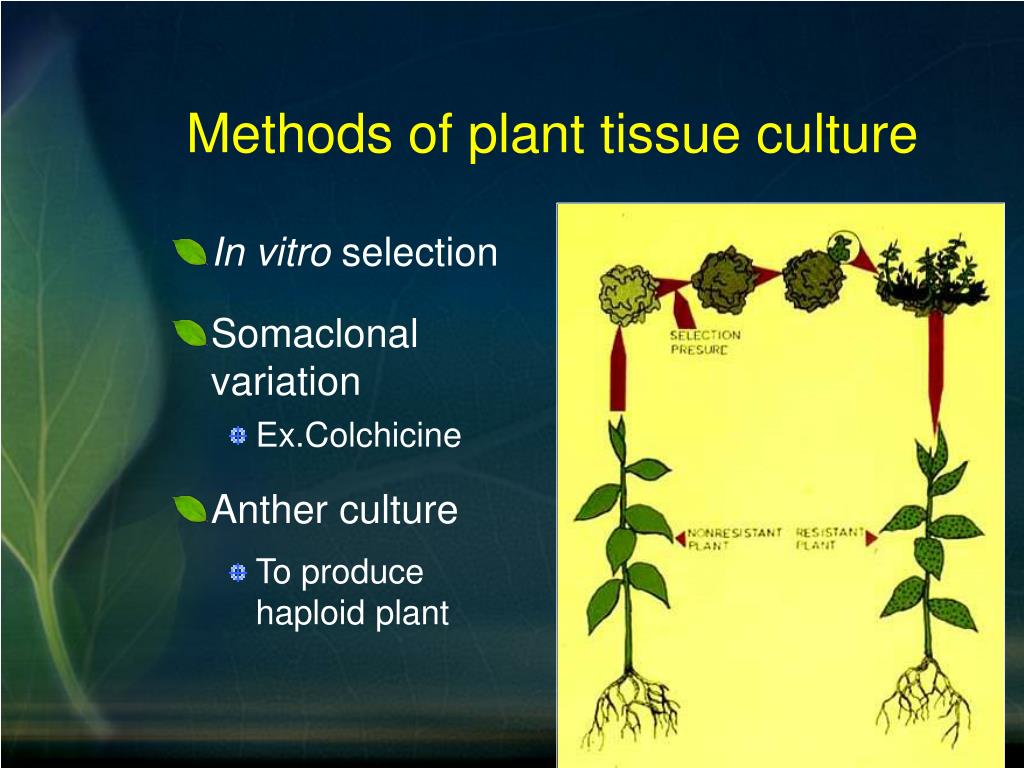 Methods of plant tissue culture

In vitro selection

Somaclonal variation

Ex.Colchicine

Anther culture

To produce haploid plant

SELECTION PRESURE

NONRESISTANT PLANT

RESISTANT PLANT